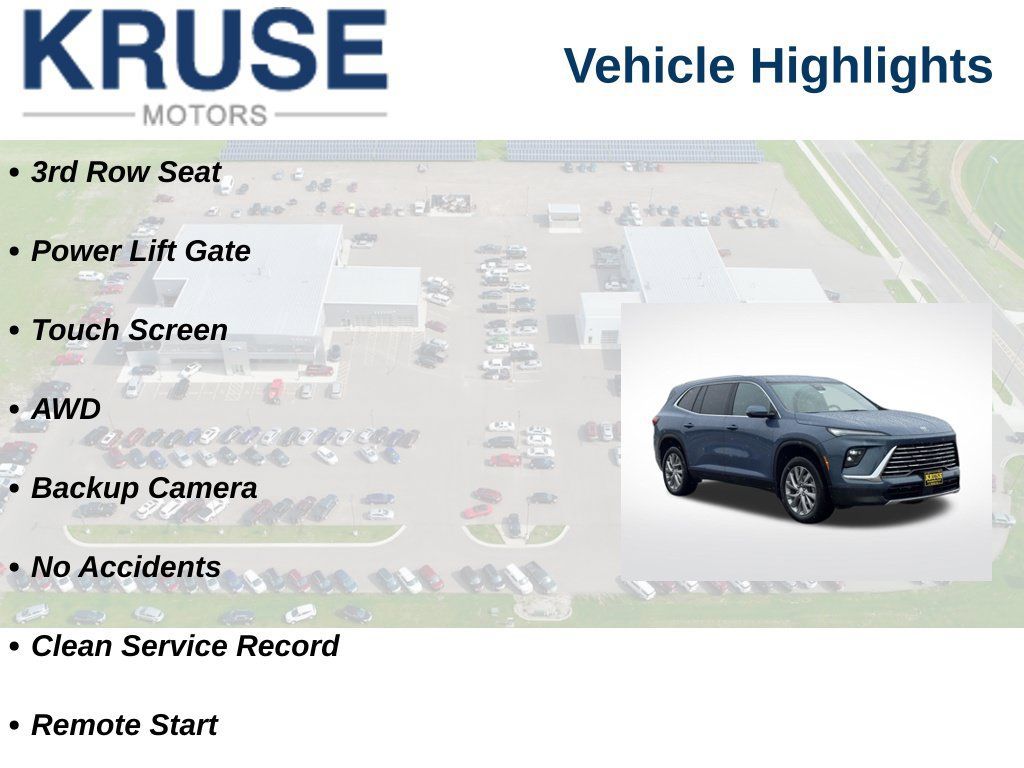 KRUSE
MOTORS

Vehicle Highlights

• 3rd Row Seat

• Power Lift Gate

• Touch Screen

• AWD

• Backup Camera

• No Accidents

• Clean Service Record

• Remote Start